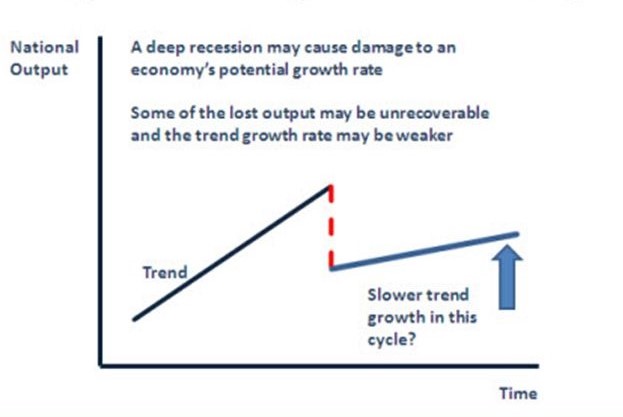 National Output

A deep recession may cause damage to an economy's potential growth rate

Some of the lost output may be unrecoverable and the trend growth rate may be weaker

Trend

Slower trend growth in this cycle?

Time